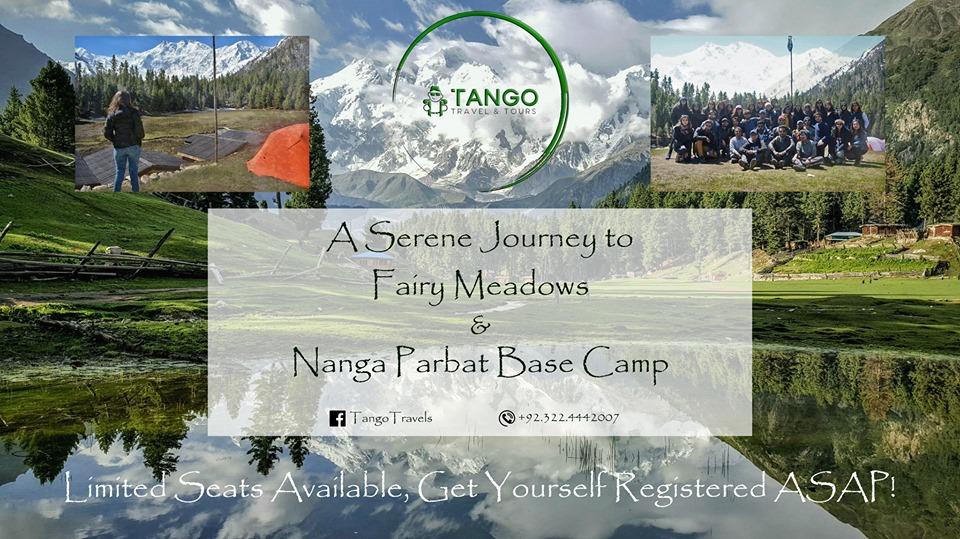 TANGO
TRAVEL & TOURS

A Serene Journey to
Fairy Meadows
&
Nanga Parbat Base Camp

TangoTravels
+92.322.4442007

Limited Seats Available, Get Yourself Registered ASAP!